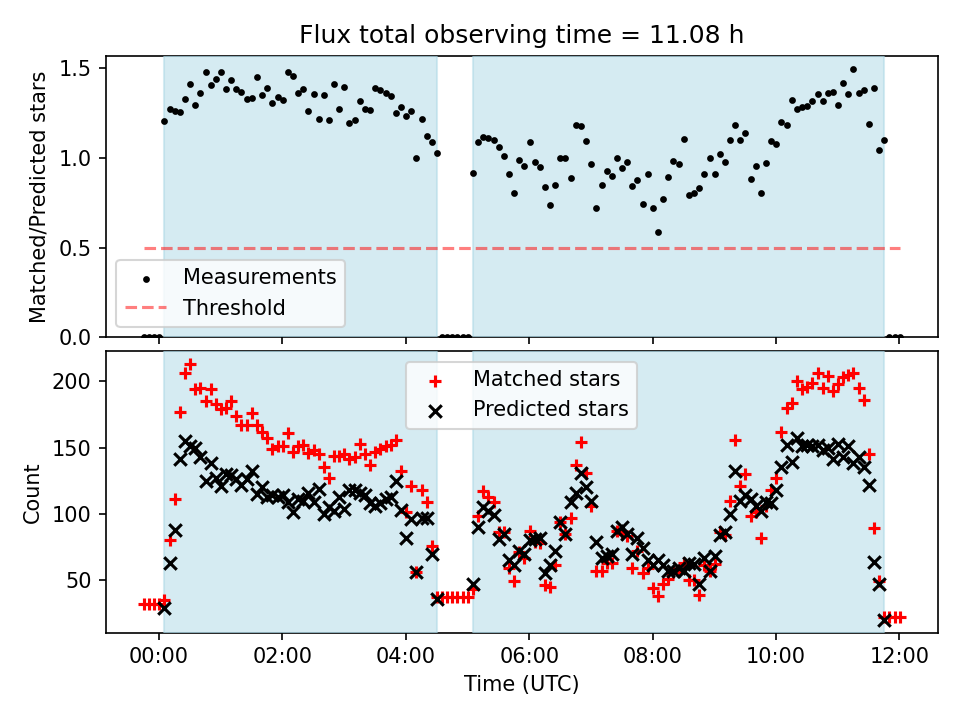 Flux total observing time = 11.08 h

Matched/Predicted stars

1.5
1.0
0.5
0.0

Measurements
Threshold

Count

200
150
100
50

Matched stars
Predicted stars

00:00
02:00
04:00
06:00
08:00
10:00
12:00

Time (UTC)